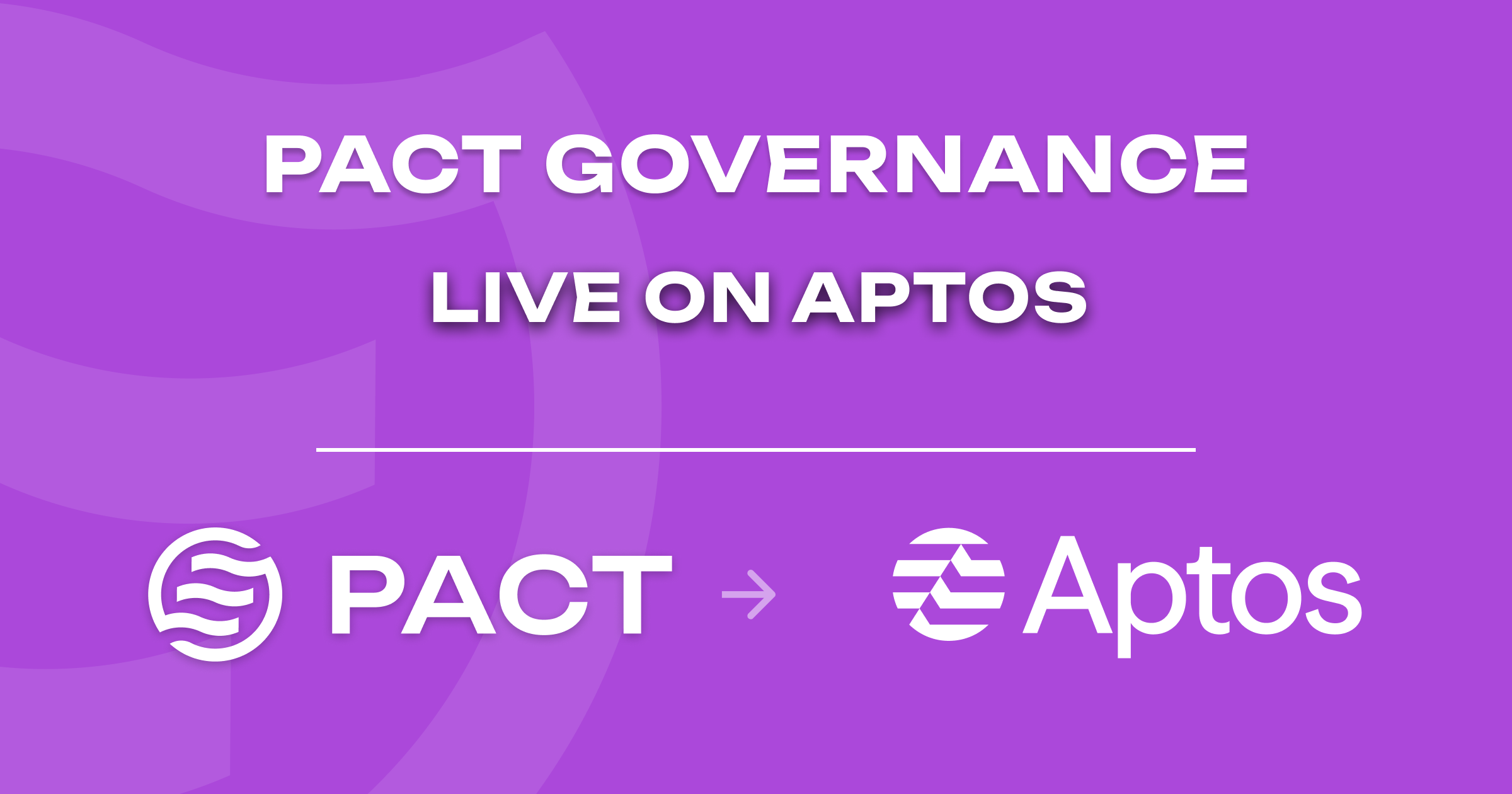 PACT GOVERNANCE
LIVE ON APTOS

PACT → Aptos